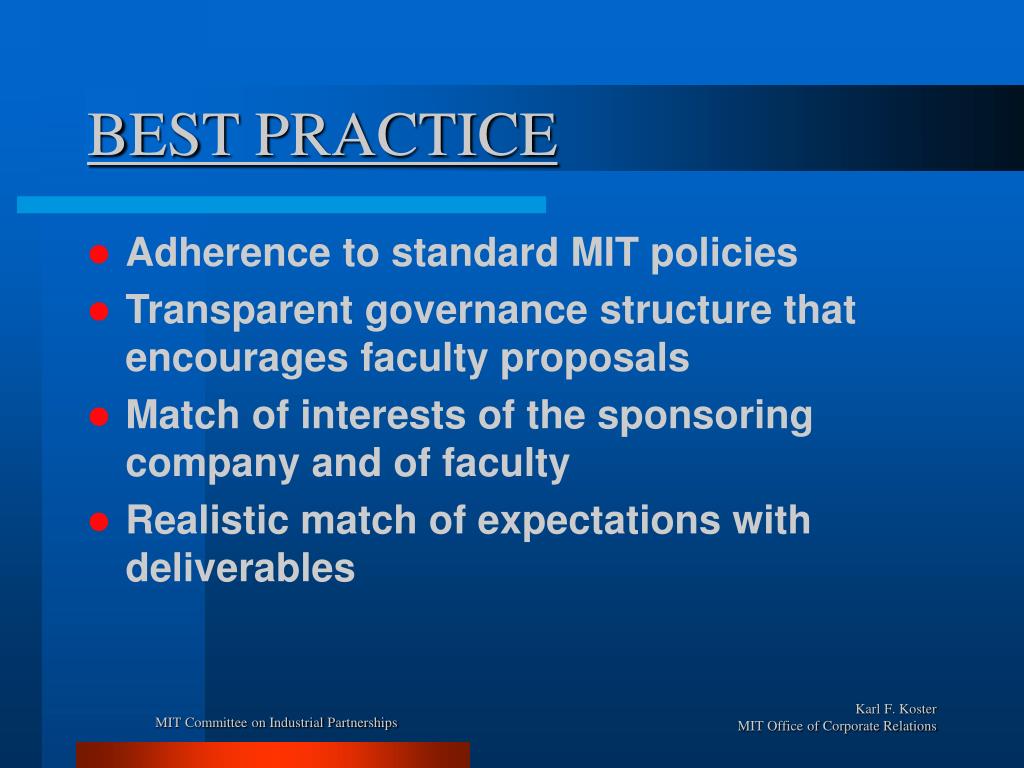 BEST PRACTICE

- Adherence to standard MIT policies
- Transparent governance structure that encourages faculty proposals
- Match of interests of the sponsoring company and of faculty
- Realistic match of expectations with deliverables

MIT Committee on Industrial Partnerships

Karl F. Koster
MIT Office of Corporate Relations